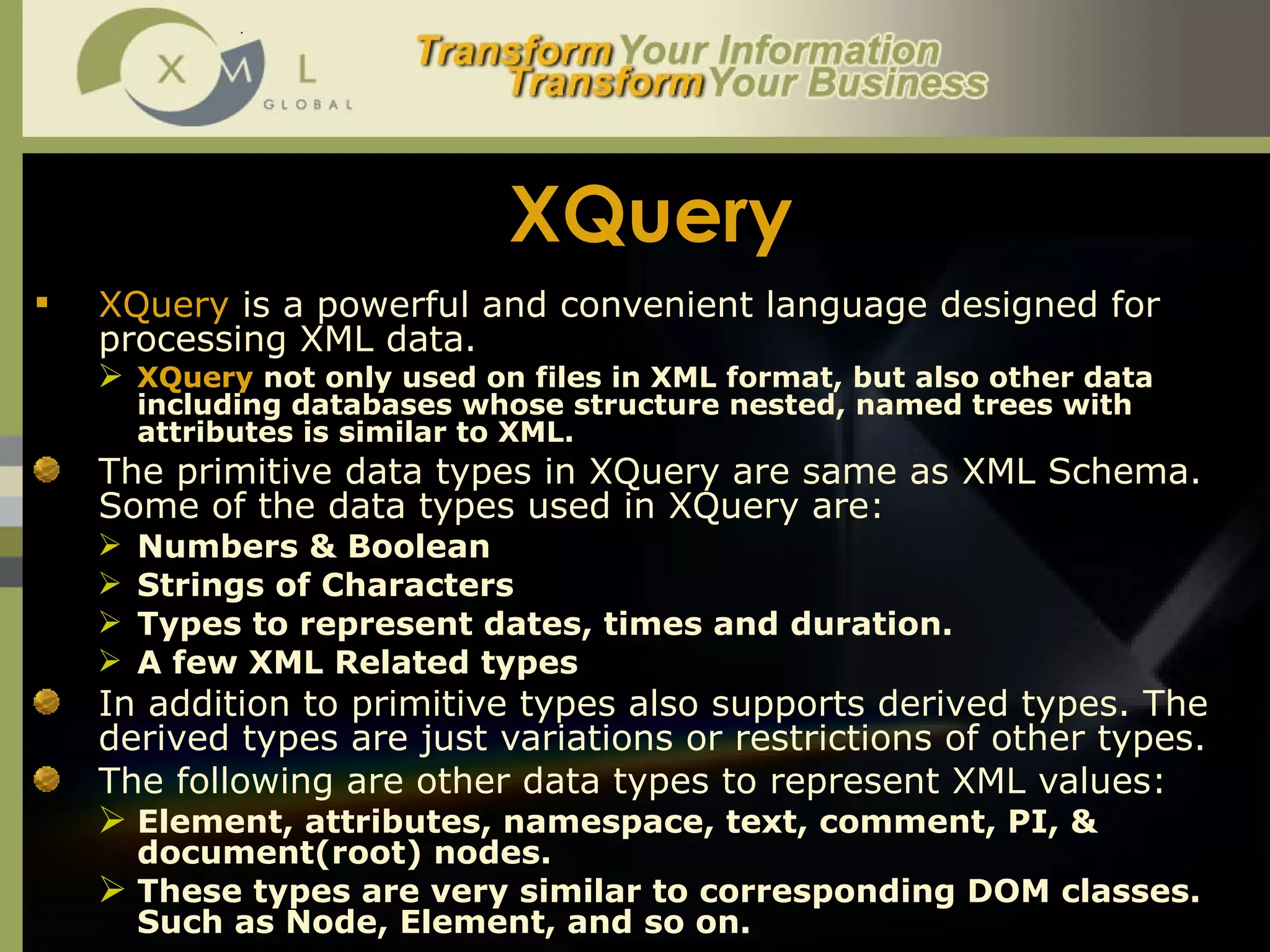 X M L
GLOBAL

Transform Your Information
Transform Your Business

XQuery

▪ XQuery is a powerful and convenient language designed for processing XML data.

➢ XQuery not only used on files in XML format, but also other data including databases whose structure nested, named trees with attributes is similar to XML.

The primitive data types in XQuery are same as XML Schema. Some of the data types used in XQuery are:

➢ Numbers & Boolean
➢ Strings of Characters
➢ Types to represent dates, times and duration.
➢ A few XML Related types

In addition to primitive types also supports derived types. The derived types are just variations or restrictions of other types.

The following are other data types to represent XML values:

➢ Element, attributes, namespace, text, comment, PI, & document(root) nodes.
➢ These types are very similar to corresponding DOM classes. Such as Node, Element, and so on.